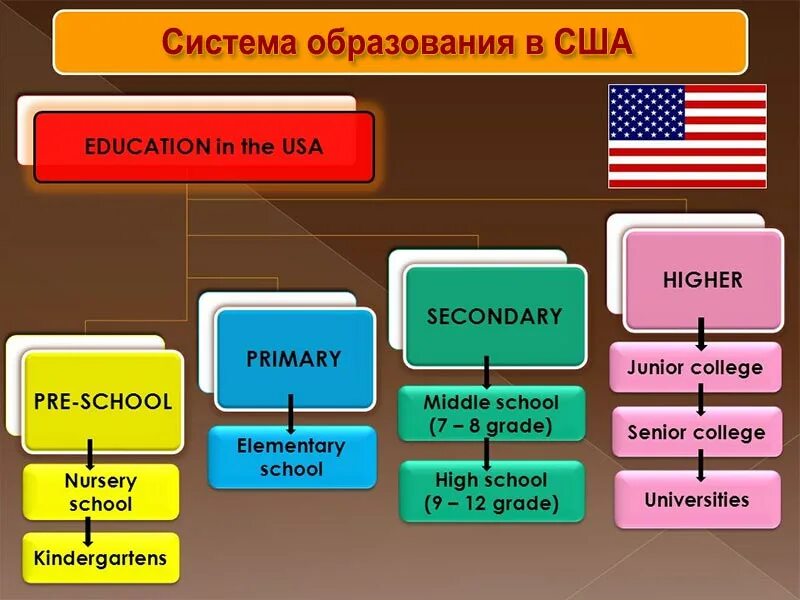 Система образования в США

EDUCATION in the USA

PRE-SCHOOL

Nursery school

Kindergartens

PRIMARY

Elementary school

SECONDARY

Middle school (7 – 8 grade)

High school (9 – 12 grade)

HIGHER

Junior college

Senior college

Universities